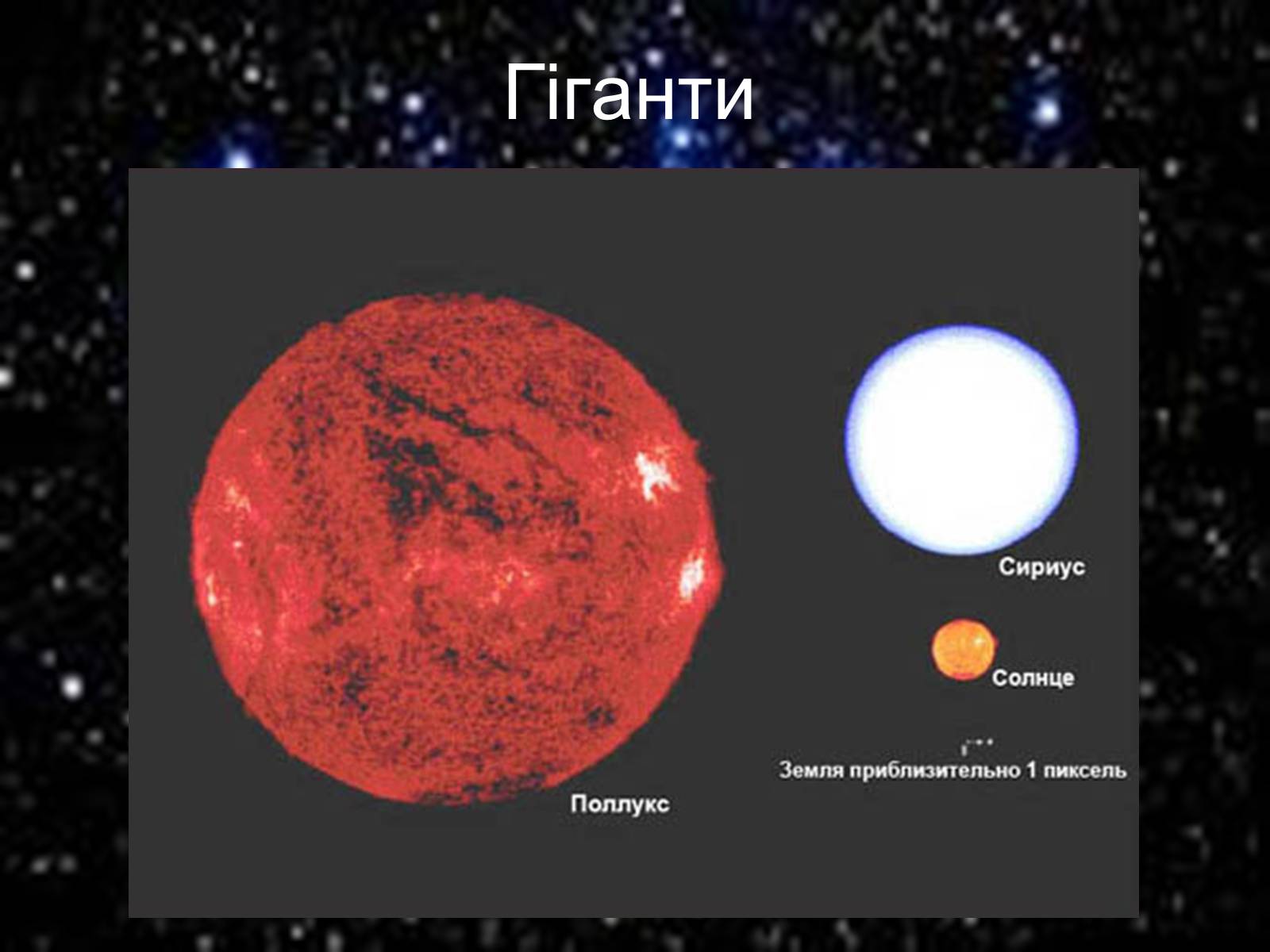 Гіганти

Сириус

Солнце

Земля приблизительно 1 пиксель

Поллукс